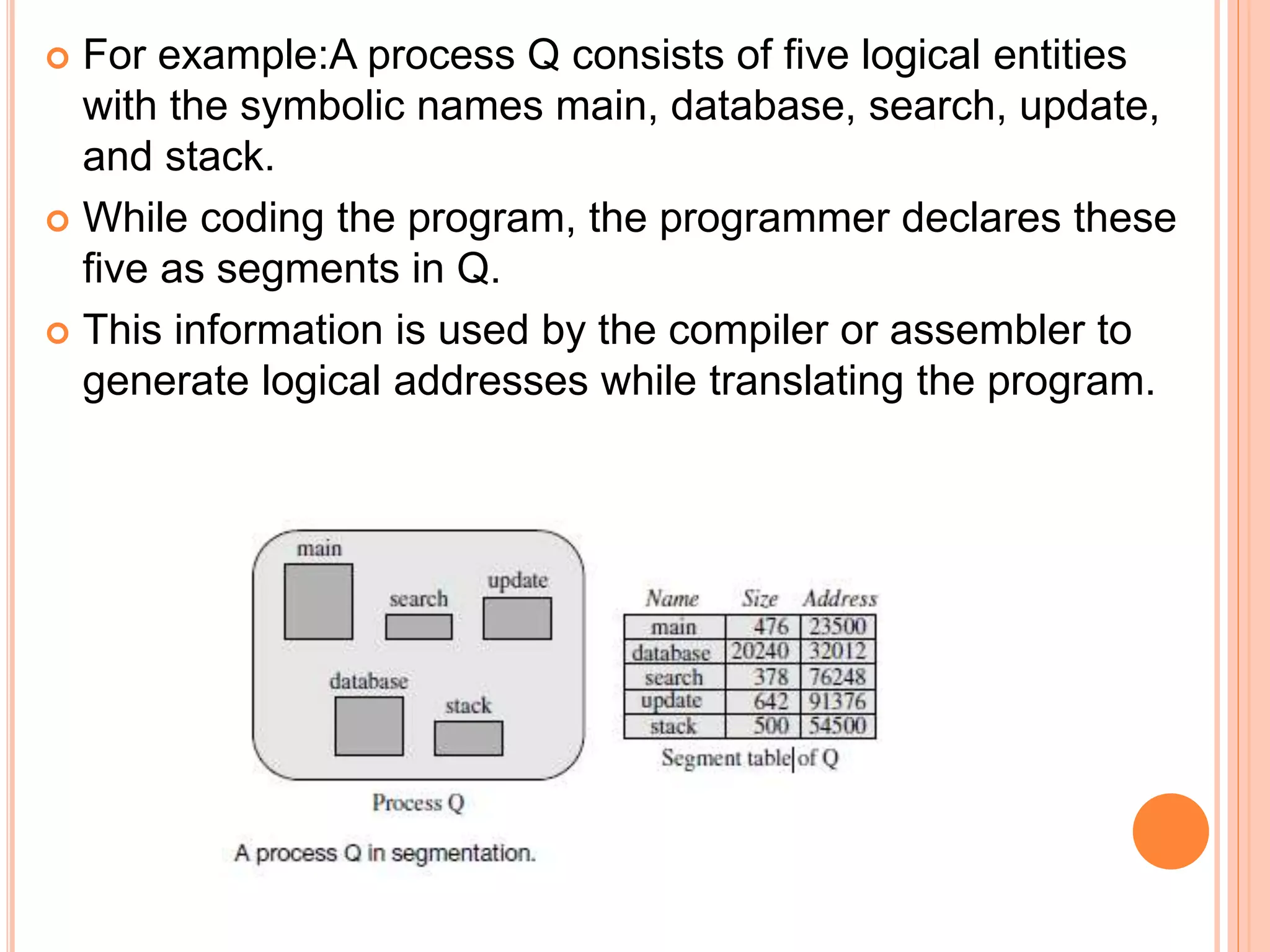 For example:A process Q consists of five logical entities with the symbolic names main, database, search, update, and stack.

While coding the program, the programmer declares these five as segments in Q.

This information is used by the compiler or assembler to generate logical addresses while translating the program.

main

search

update

database

stack

Process Q

| Name | Size | Address |
|---|---|---|
| main | 476 | 23500 |
| database | 20240 | 32012 |
| search | 378 | 76248 |
| update | 642 | 91376 |
| stack | 500 | 54500 |

Segment table of Q

A process Q in segmentation.